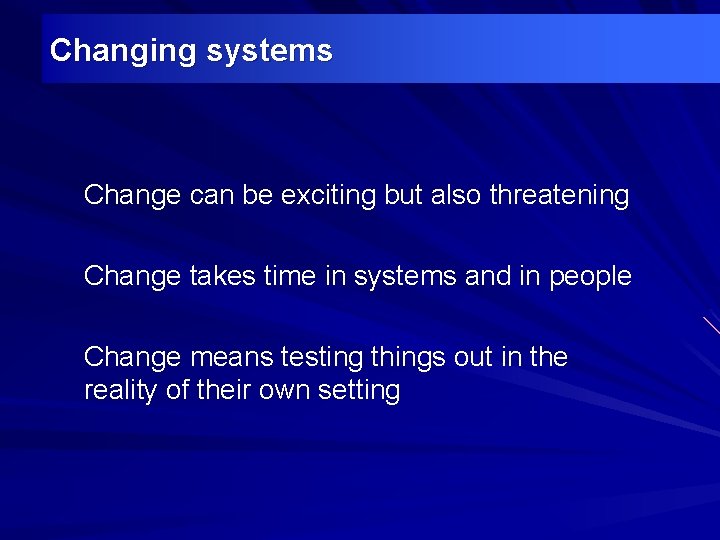 Changing systems

Change can be exciting but also threatening

Change takes time in systems and in people

Change means testing things out in the reality of their own setting